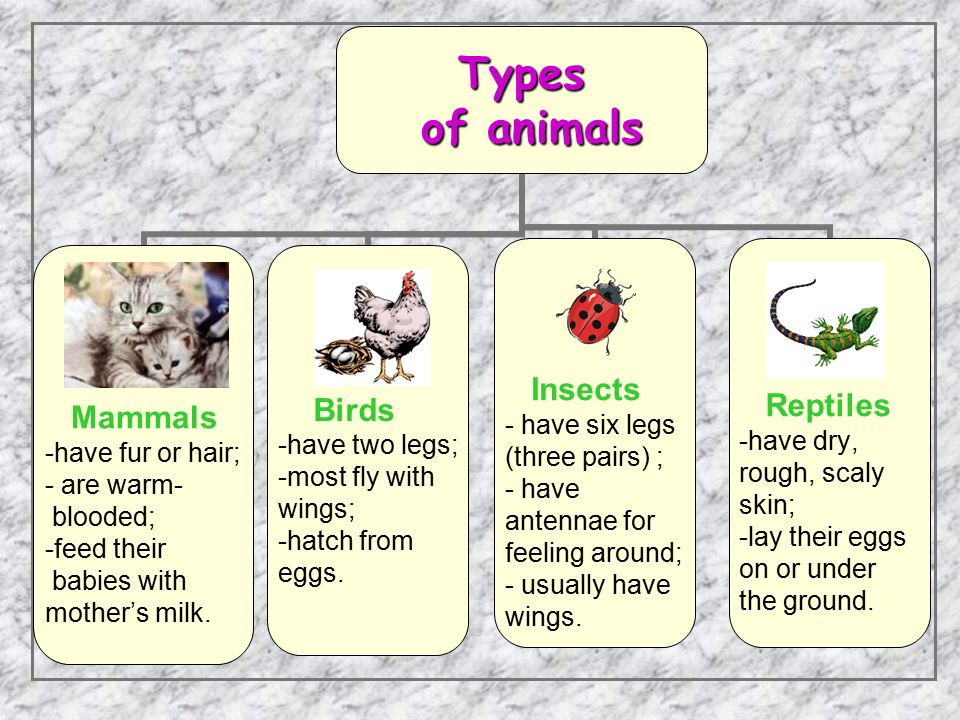 Types of animals

Mammals
-have fur or hair;
- are warm-blooded;
-feed their babies with mother's milk.

Birds
-have two legs;
-most fly with wings;
-hatch from eggs.

Insects
- have six legs (three pairs) ;
- have antennae for feeling around;
- usually have wings.

Reptiles
-have dry, rough, scaly skin;
-lay their eggs on or under the ground.